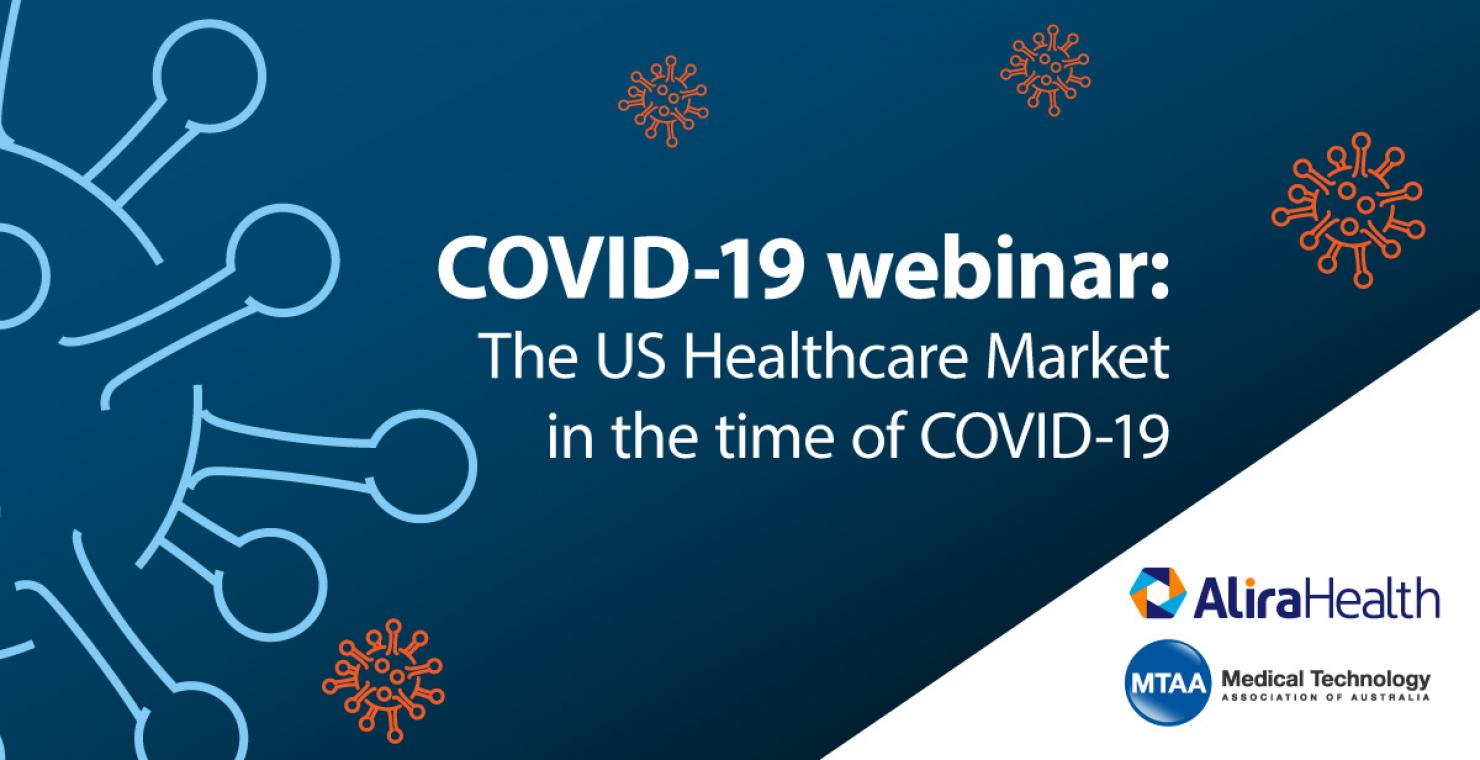 COVID-19 webinar:
The US Healthcare Market in the time of COVID-19

AliraHealth

MTAA Medical Technology ASSOCIATION OF AUSTRALIA